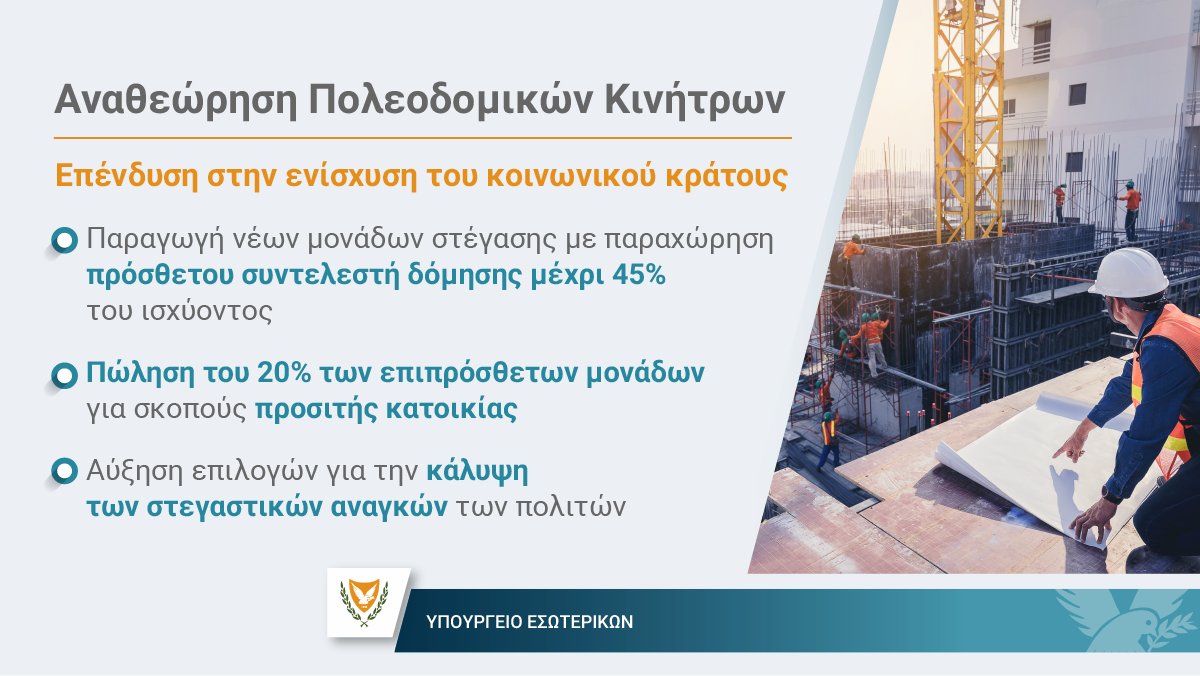 Αναθεώρηση Πολεοδομικών Κινήτρων

Επένδυση στην ενίσχυση του κοινωνικού κράτους

Παραγωγή νέων μονάδων στέγασης με παραχώρηση πρόσθετου συντελεστή δόμησης μέχρι 45% του ισχύοντος

Πώληση του 20% των επιπρόσθετων μονάδων για σκοπούς προσιτής κατοικίας

Αύξηση επιλογών για την κάλυψη των στεγαστικών αναγκών των πολιτών

ΥΠΟΥΡΓΕΙΟ ΕΣΩΤΕΡΙΚΩΝ